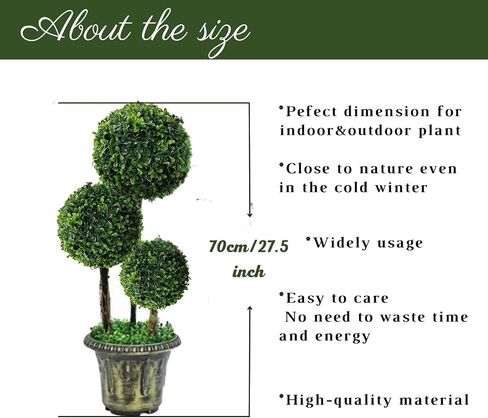 About the size

70cm/27.5 inch

•Pefect dimension for indoor&outdoor plant

•Close to nature even in the cold winter

•Widely usage

•Easy to care
No need to waste time and energy

•High-quality material